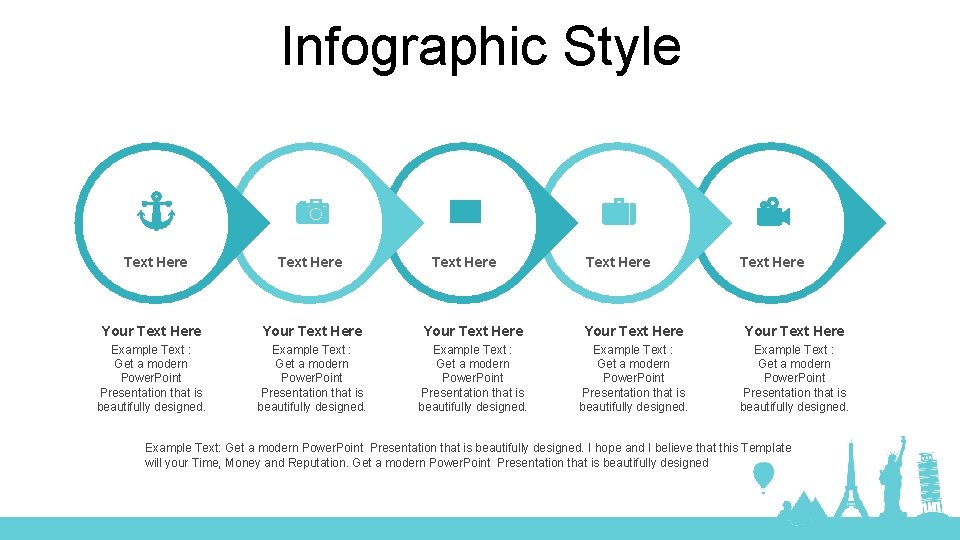 Infographic Style

Text Here

Text Here

Text Here

Text Here

Text Here

Your Text Here
Example Text : Get a modern PowerPoint Presentation that is beautifully designed.

Your Text Here
Example Text : Get a modern PowerPoint Presentation that is beautifully designed.

Your Text Here
Example Text : Get a modern PowerPoint Presentation that is beautifully designed.

Your Text Here
Example Text : Get a modern PowerPoint Presentation that is beautifully designed.

Your Text Here
Example Text : Get a modern PowerPoint Presentation that is beautifully designed.

Example Text: Get a modern PowerPoint Presentation that is beautifully designed. I hope and I believe that this Template will your Time, Money and Reputation. Get a modern PowerPoint Presentation that is beautifully designed